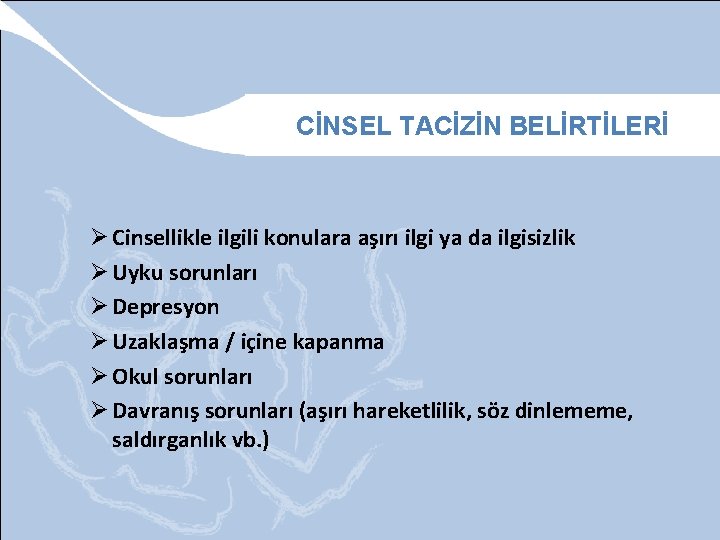 CİNSEL TACİZİN BELİRTİLERİ

➢ Cinsellikle ilgili konulara aşırı ilgi ya da ilgisizlik
➢ Uyku sorunları
➢ Depresyon
➢ Uzaklaşma / içine kapanma
➢ Okul sorunları
➢ Davranış sorunları (aşırı hareketlilik, söz dinlememe, saldırganlık vb.)